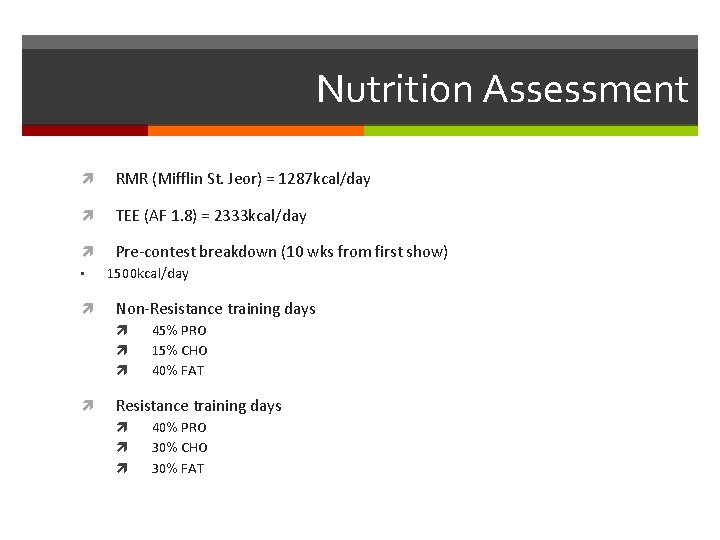 Nutrition Assessment

RMR (Mifflin St. Jeor) = 1287kcal/day

TEE (AF 1.8) = 2333kcal/day

Pre-contest breakdown (10 wks from first show)

1500kcal/day

Non-Resistance training days

45% PRO

15% CHO

40% FAT

Resistance training days

40% PRO

30% CHO

30% FAT